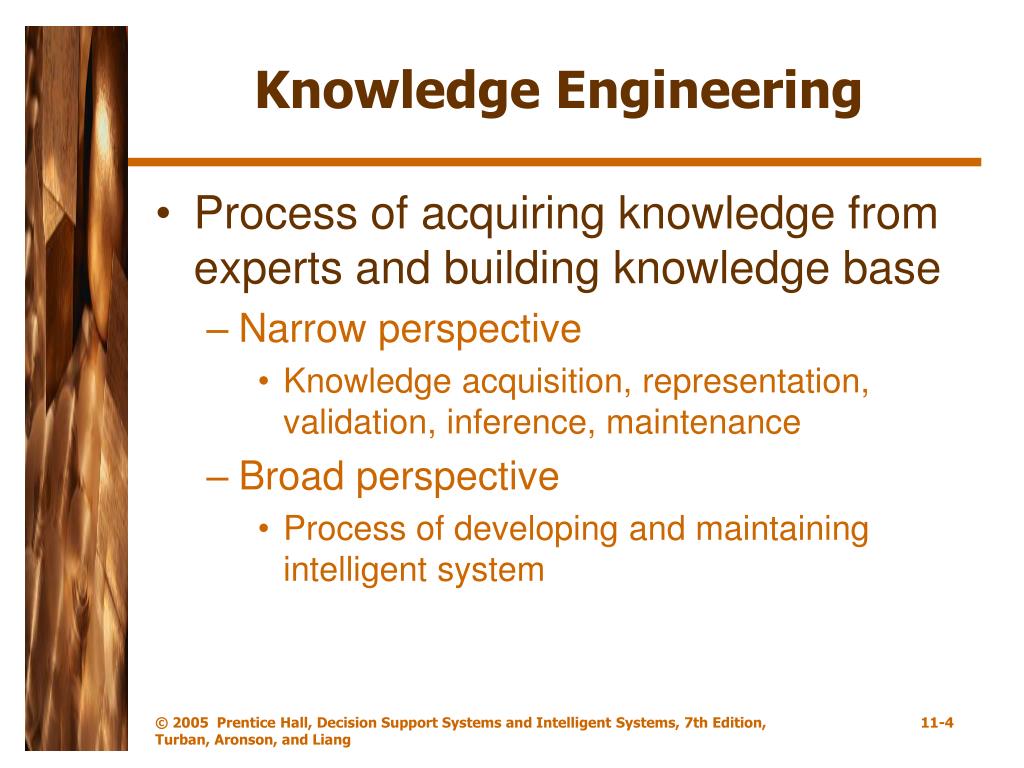 Knowledge Engineering

• Process of acquiring knowledge from experts and building knowledge base

– Narrow perspective

• Knowledge acquisition, representation, validation, inference, maintenance

– Broad perspective

• Process of developing and maintaining intelligent system

© 2005 Prentice Hall, Decision Support Systems and Intelligent Systems, 7th Edition, Turban, Aronson, and Liang

11-4